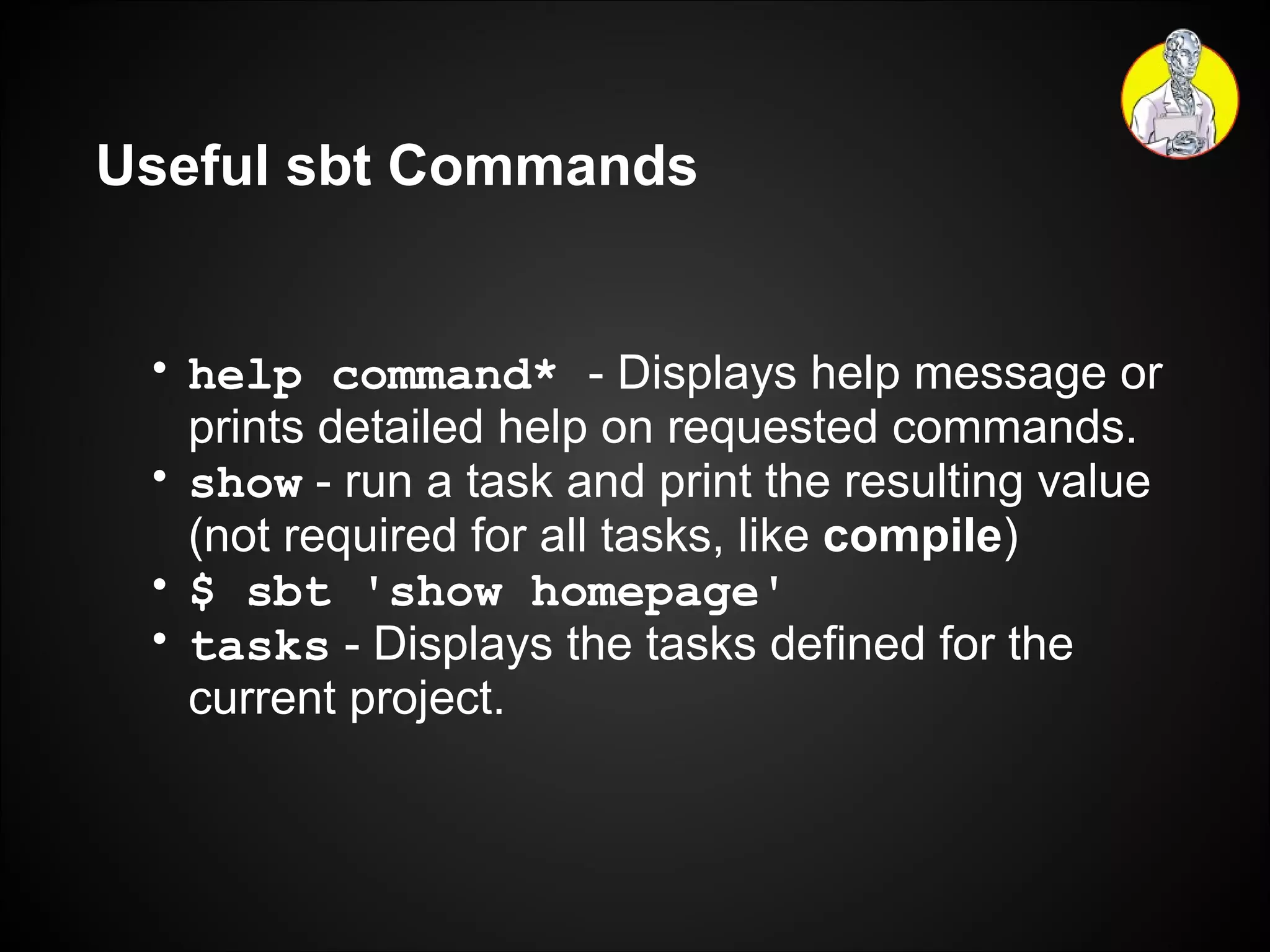 Useful sbt Commands

• help command* - Displays help message or prints detailed help on requested commands.
• show - run a task and print the resulting value (not required for all tasks, like compile)
• $ sbt 'show homepage'
• tasks - Displays the tasks defined for the current project.